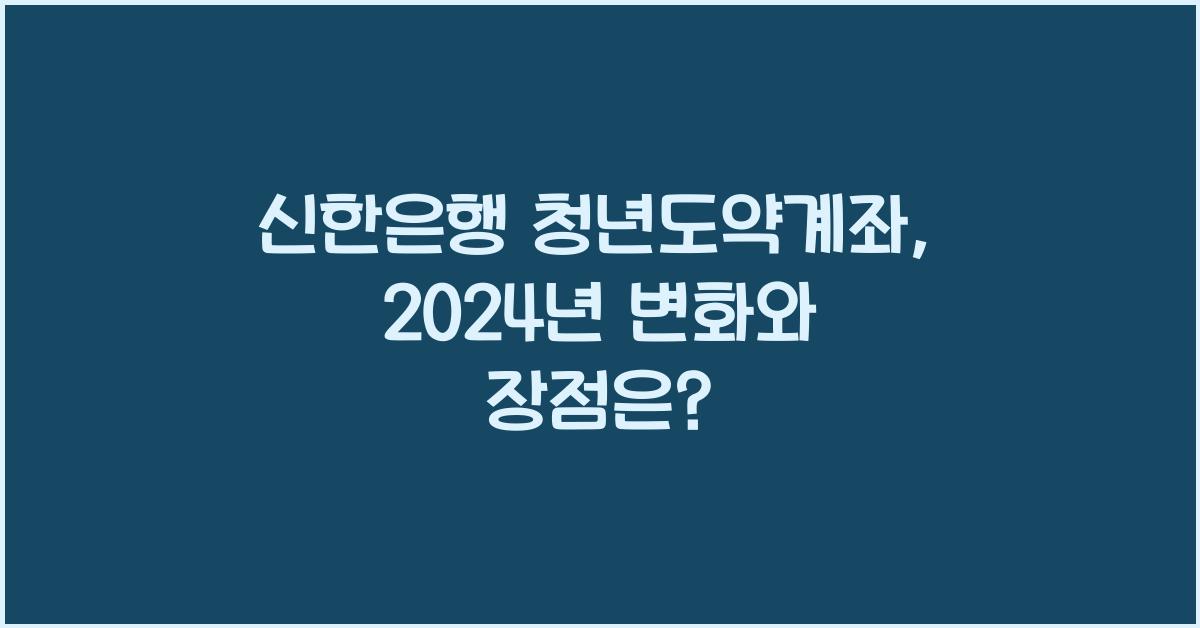 신한은행 청년도약계좌, 2024년 변화와 장점은?